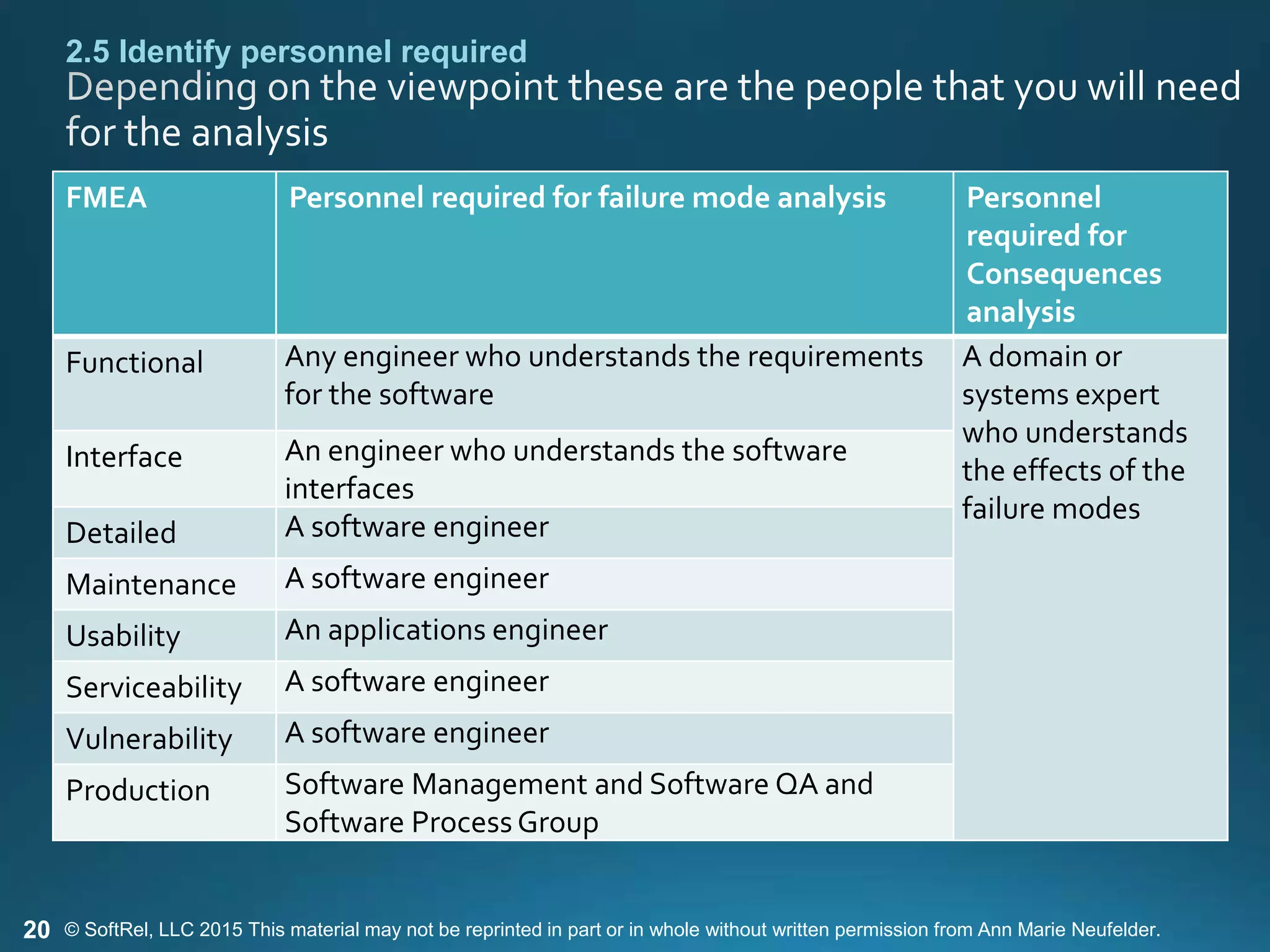 2.5 Identify personnel required

Depending on the viewpoint these are the people that you will need for the analysis

| FMEA | Personnel required for failure mode analysis | Personnel required for Consequences analysis |
|---|---|---|
| Functional | Any engineer who understands the requirements for the software | A domain or systems expert who understands the effects of the failure modes |
| Interface | An engineer who understands the software interfaces | |
| Detailed | A software engineer | |
| Maintenance | A software engineer | |
| Usability | An applications engineer | |
| Serviceability | A software engineer | |
| Vulnerability | A software engineer | |
| Production | Software Management and Software QA and Software Process Group | |

20 © SoftRel, LLC 2015 This material may not be reprinted in part or in whole without written permission from Ann Marie Neufelder.